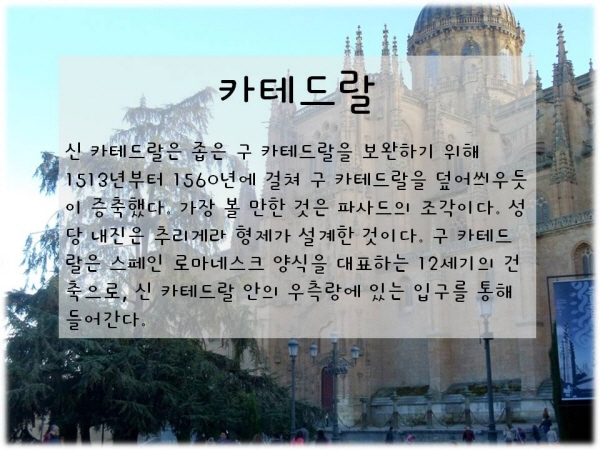 카테드랄

신 카테드랄은 좁은 구 카테드랄을 보완하기 위해 1513년부터 1560년에 걸쳐 구 카테드랄을 덮어씌우듯이 증축했다. 가장 볼 만한 것은 파사드의 조각이다. 성당 내진은 추리게라 형제가 설계한 것이다. 구 카테드랄은 스페인 로마네스크 양식을 대표하는 12세기의 건축으로, 신 카테드랄 안의 우측랑에 있는 입구를 통해 들어간다.